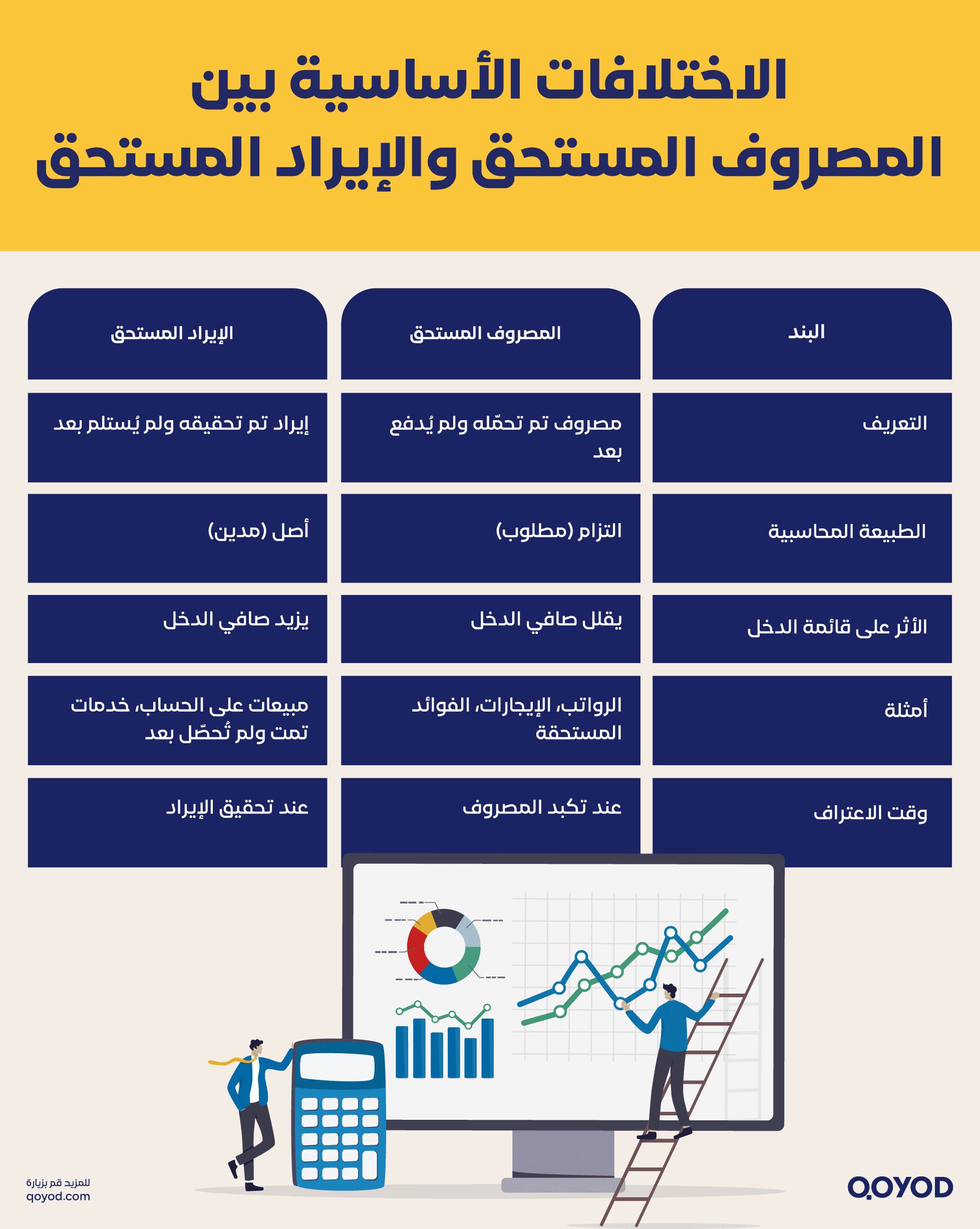 الاختلافات الأساسية بين المصروف المستحق والإيراد المستحق

| البند | المصروف المستحق | الإيراد المستحق |
|---|---|---|
| التعريف | مصروف تم تحمّله ولم يُدفع بعد | إيراد تم تحقيقه ولم يُستلم بعد |
| الطبيعة المحاسبية | التزام (مطلوب) | أصل (مدين) |
| الأثر على قائمة الدخل | يقلل صافي الدخل | يزيد صافي الدخل |
| أمثلة | الرواتب، الإيجارات، الفوائد المستحقة | مبيعات على الحساب، خدمات تمت ولم تُحصّل بعد |
| وقت الاعتراف | عند تكبد المصروف | عند تحقيق الإيراد |

للمزيد قم بزيارة
qoyod.com

QOYOD